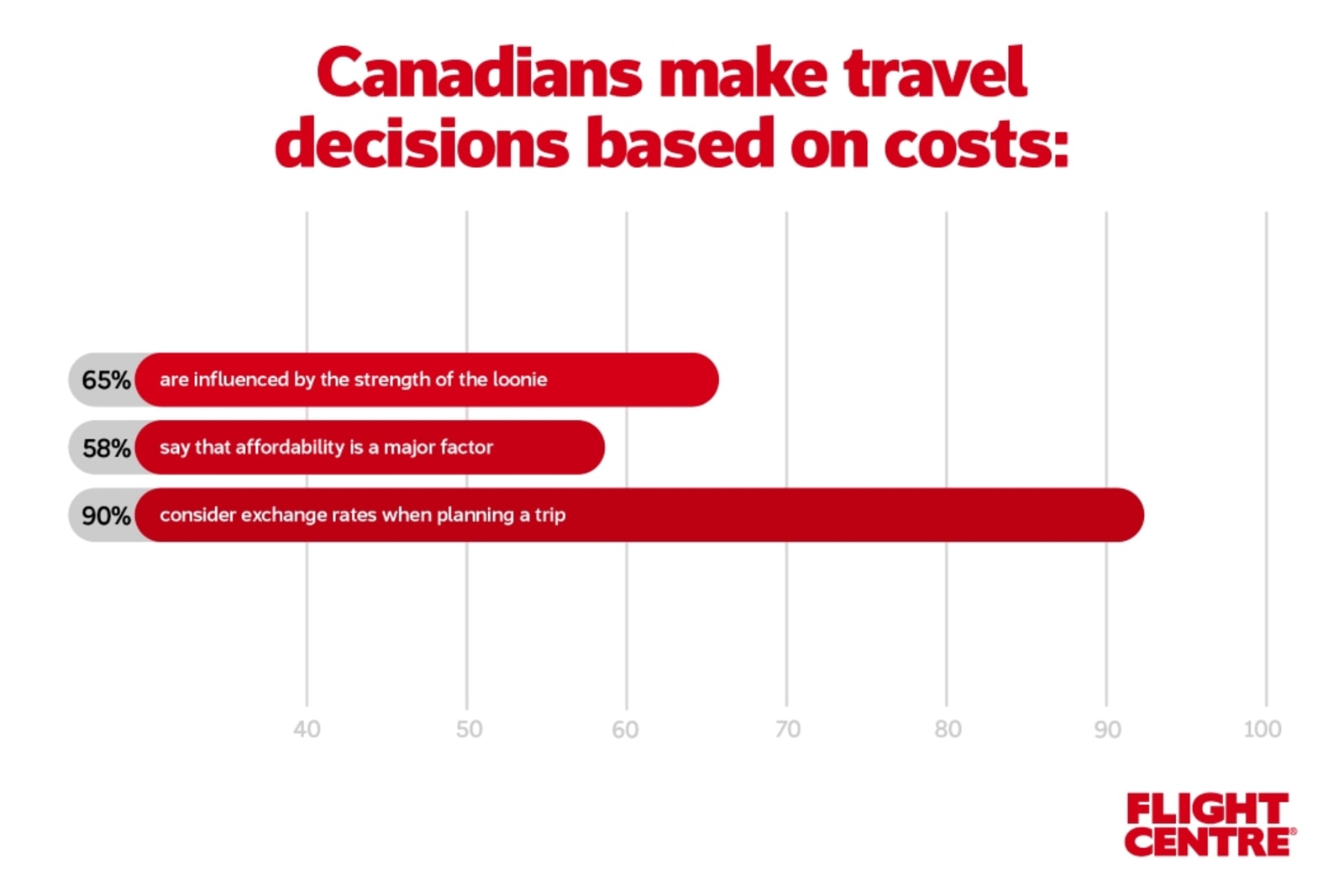 Canadians make travel decisions based on costs:

65% are influenced by the strength of the loonie

58% say that affordability is a major factor

90% consider exchange rates when planning a trip

40 50 60 70 80 90 100

FLIGHT CENTRE®